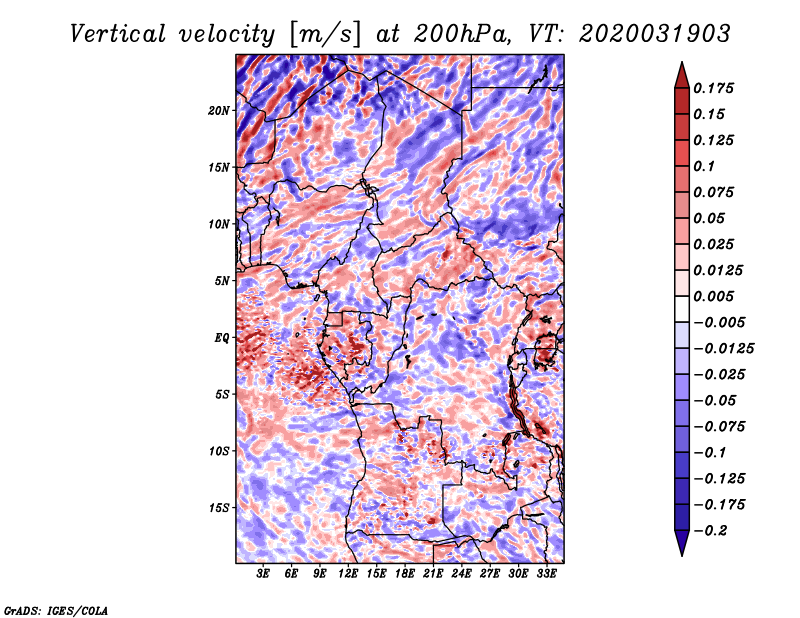 Vertical velocity [m/s] at 200hPa, VT: 2020031903

20N
15N
10N
5N
EQ
5S
10S
15S

3E 6E 9E 12E 15E 18E 21E 24E 27E 30E 33E

0.175
0.15
0.125
0.1
0.075
0.05
0.025
0.0125
0.005
−0.005
−0.0125
−0.025
−0.05
−0.075
−0.1
−0.125
−0.175
−0.2

GrADS: IGES/COLA